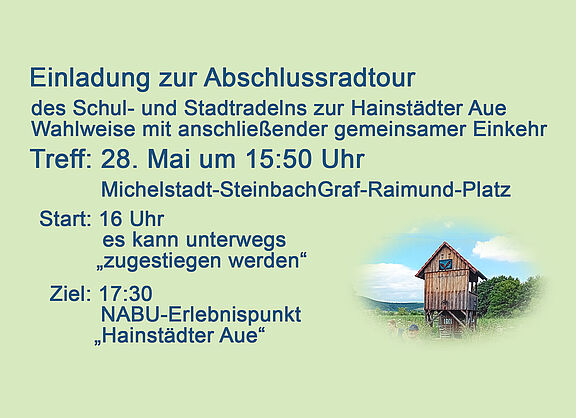 Einladung zur Abschlussradtour

des Schul- und Stadtradelns zur Hainstädter Aue
Wahlweise mit anschließender gemeinsamer Einkehr

Treff: 28. Mai um 15:50 Uhr

Michelstadt-SteinbachGraf-Raimund-Platz

Start: 16 Uhr
es kann unterwegs
„zugestiegen werden“

Ziel: 17:30
NABU-Erlebnispunkt
„Hainstädter Aue“